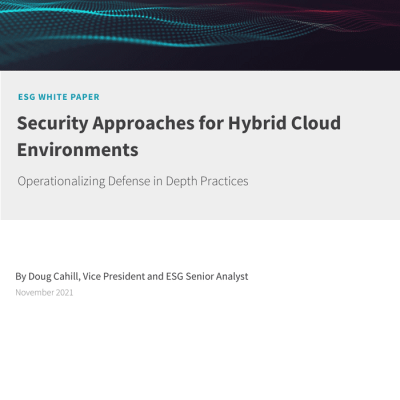 ESG WHITE PAPER

Security Approaches for Hybrid Cloud Environments

Operationalizing Defense in Depth Practices

By Doug Cahill, Vice President and ESG Senior Analyst

November 2021